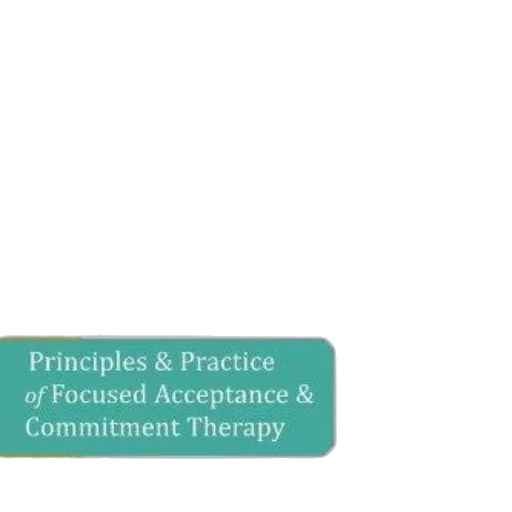 Principles & Practice
of Focused Acceptance &
Commitment Therapy